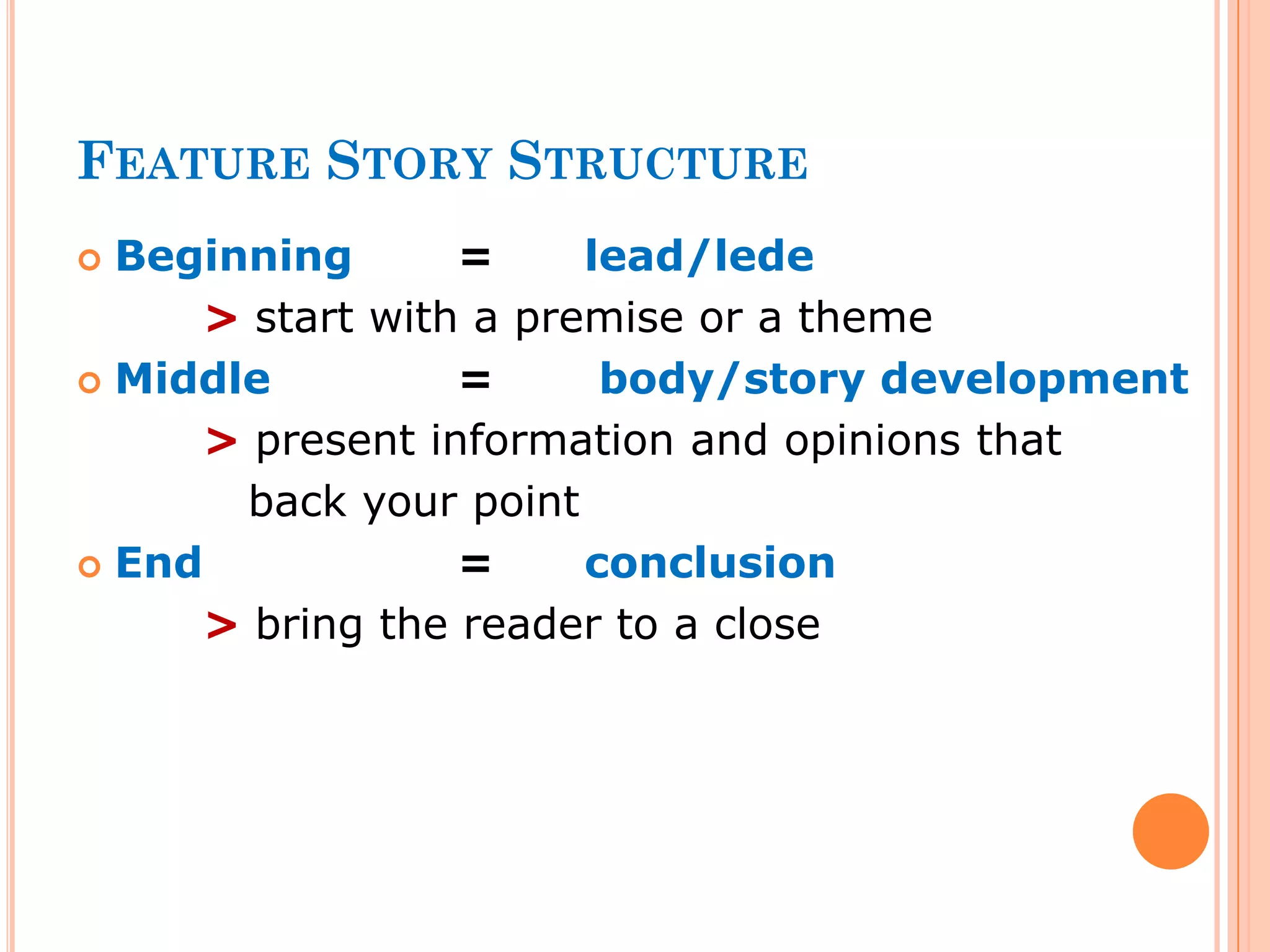 FEATURE STORY STRUCTURE

Beginning = lead/lede

> start with a premise or a theme

Middle = body/story development

> present information and opinions that back your point

End = conclusion

> bring the reader to a close